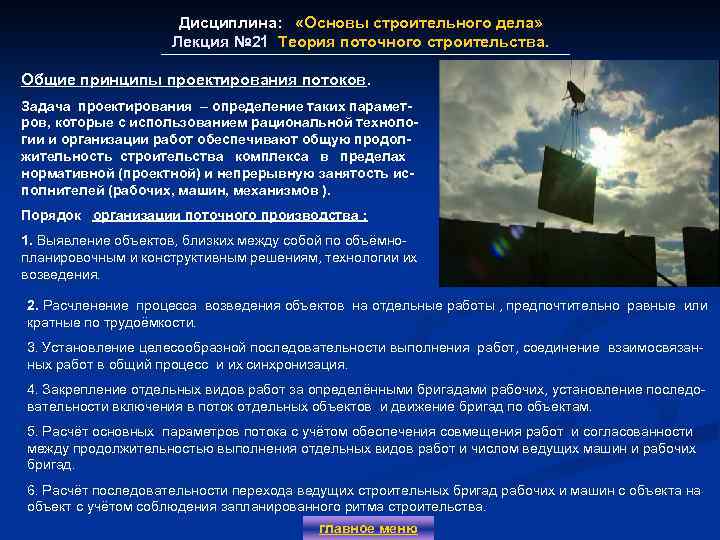 Дисциплина: «Основы строительного дела»
Лекция №21 Теория поточного строительства.

Общие принципы проектирования потоков.

Задача проектирования – определение таких параметров, которые с использованием рациональной технологии и организации работ обеспечивают общую продолжительность строительства комплекса в пределах нормативной (проектной) и непрерывную занятость исполнителей (рабочих, машин, механизмов ).

Порядок организации поточного производства :

1. Выявление объектов, близких между собой по объёмно-планировочным и конструктивным решениям, технологии их возведения.

2. Расчленение процесса возведения объектов на отдельные работы , предпочтительно равные или кратные по трудоёмкости.

3. Установление целесообразной последовательности выполнения работ, соединение взаимосвязанных работ в общий процесс и их синхронизация.

4. Закрепление отдельных видов работ за определёнными бригадами рабочих, установление последовательности включения в поток отдельных объектов и движение бригад по объектам.

5. Расчёт основных параметров потока с учётом обеспечения совмещения работ и согласованности между продолжительностью выполнения отдельных видов работ и числом ведущих машин и рабочих бригад.

6. Расчёт последовательности перехода ведущих строительных бригад рабочих и машин с объекта на объект с учётом соблюдения запланированного ритма строительства.

главное меню